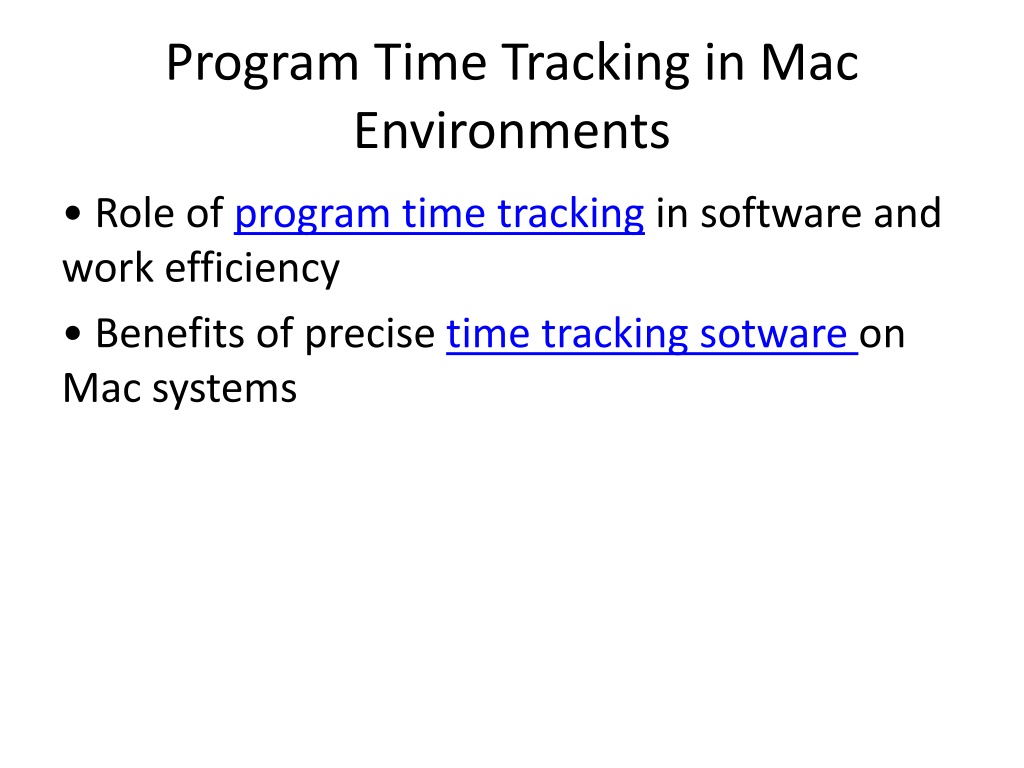 Program Time Tracking in Mac Environments

• Role of program time tracking in software and work efficiency

• Benefits of precise time tracking sotware on Mac systems